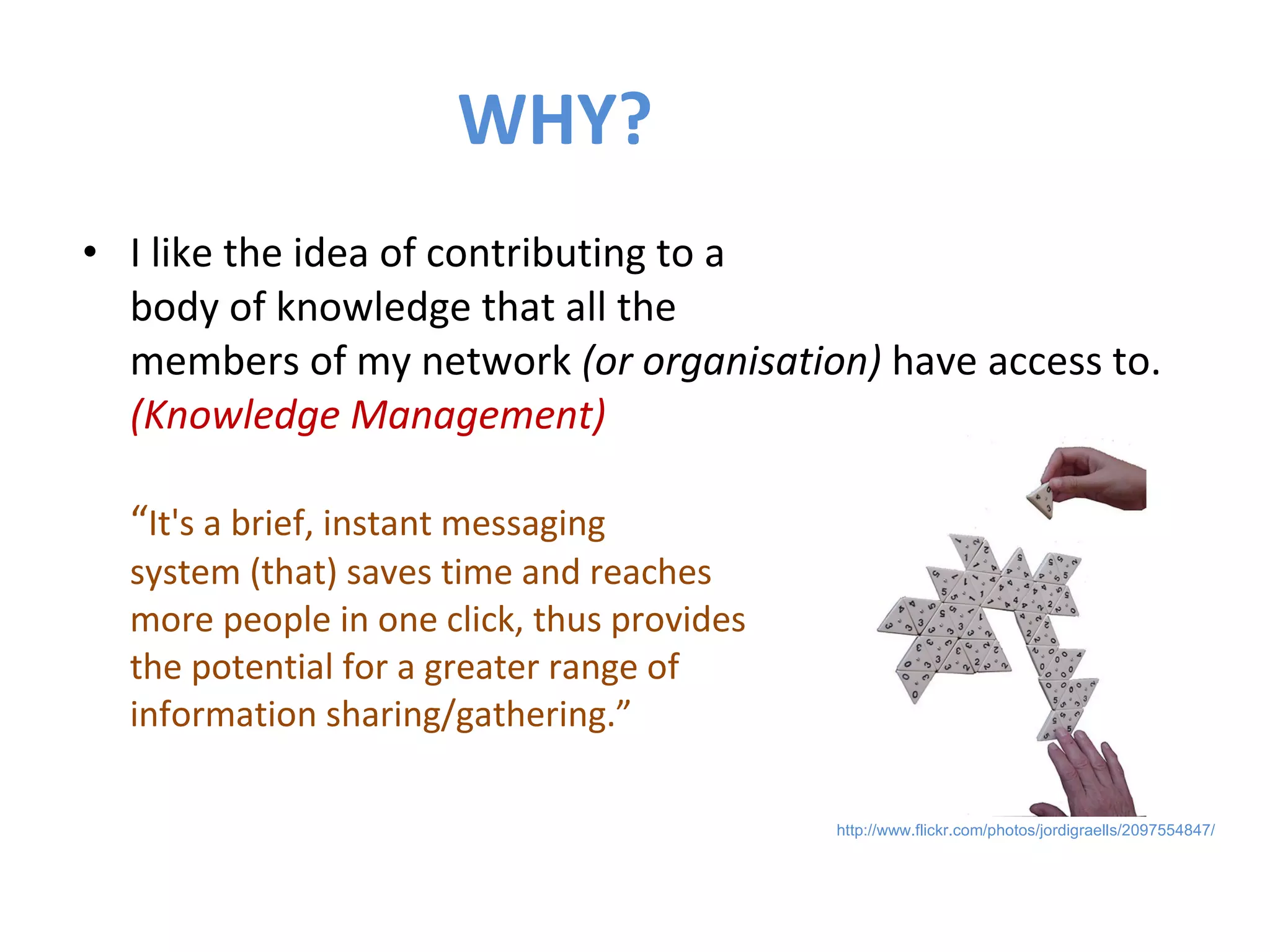 WHY?

• I like the idea of contributing to a body of knowledge that all the members of my network (or organisation) have access to. (Knowledge Management)

“It's a brief, instant messaging system (that) saves time and reaches more people in one click, thus provides the potential for a greater range of information sharing/gathering.”

http://www.flickr.com/photos/jordigraells/2097554847/